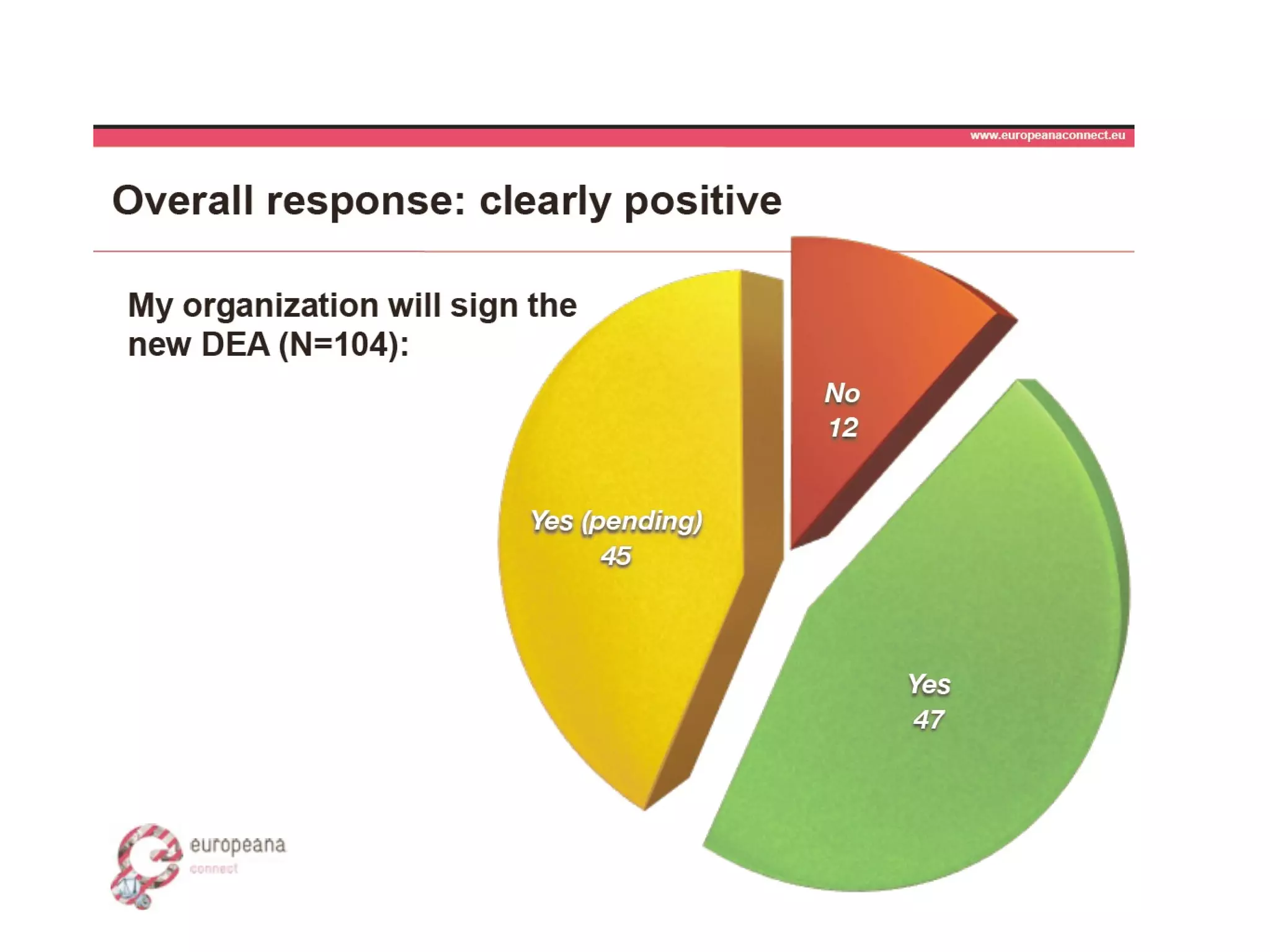 www.europeanaconnect.eu

Overall response: clearly positive

My organization will sign the new DEA (N=104):

No
12

Yes (pending)
45

Yes
47

europeana
connect